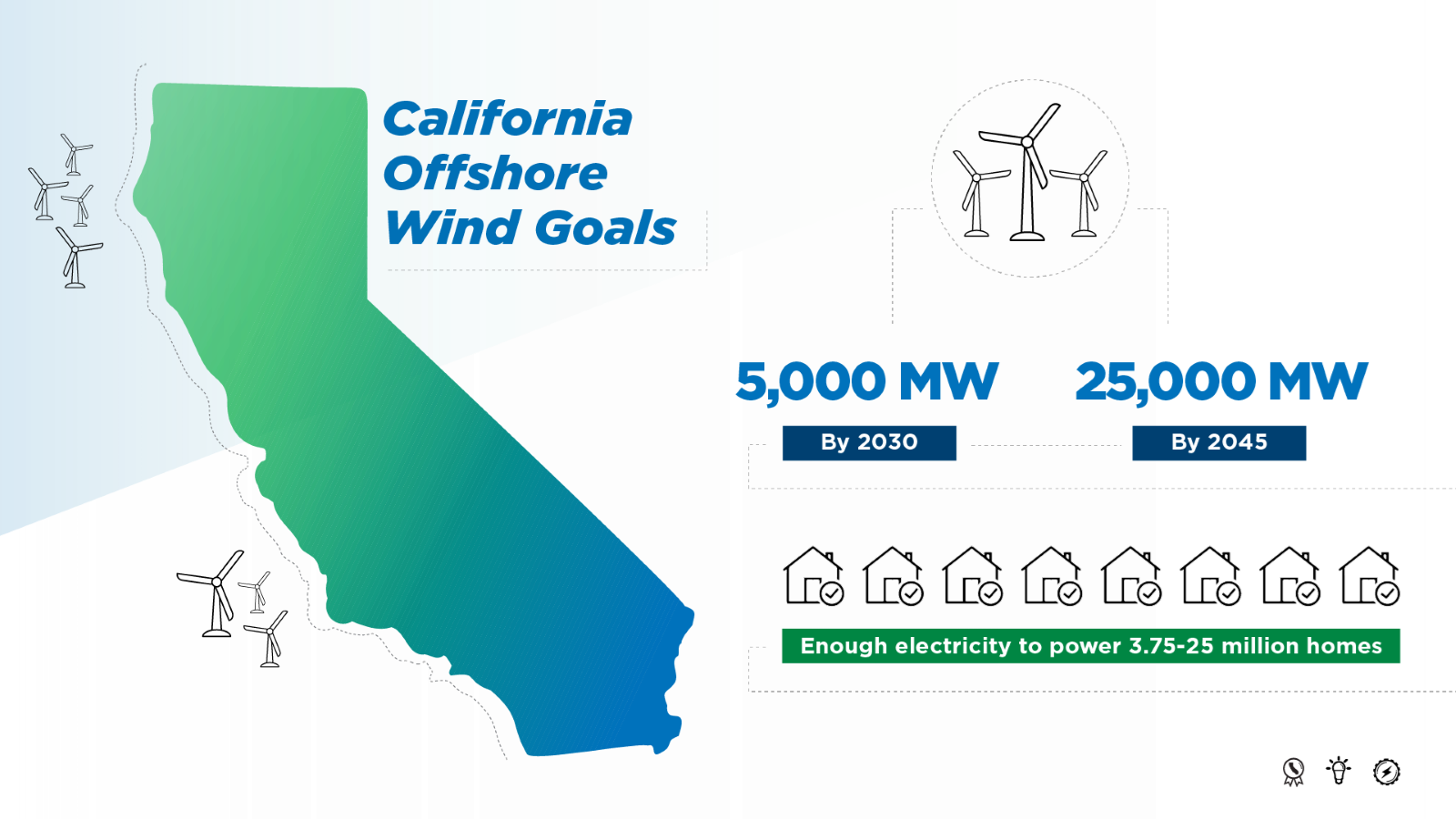 California Offshore Wind Goals

5,000 MW
By 2030

25,000 MW
By 2045

Enough electricity to power 3.75-25 million homes